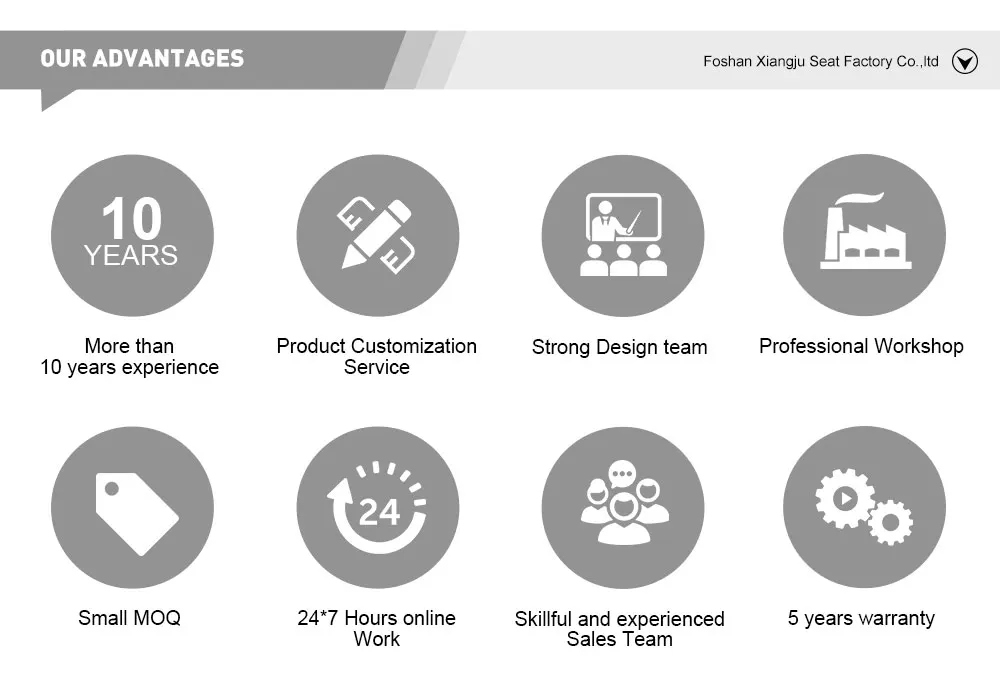 OUR ADVANTAGES

Foshan Xiangju Seat Factory Co.,ltd

10
YEARS

More than
10 years experience

Product Customization Service

Strong Design team

Professional Workshop

Small MOQ

24

24*7 Hours online Work

Skillful and experienced Sales Team

5 years warranty